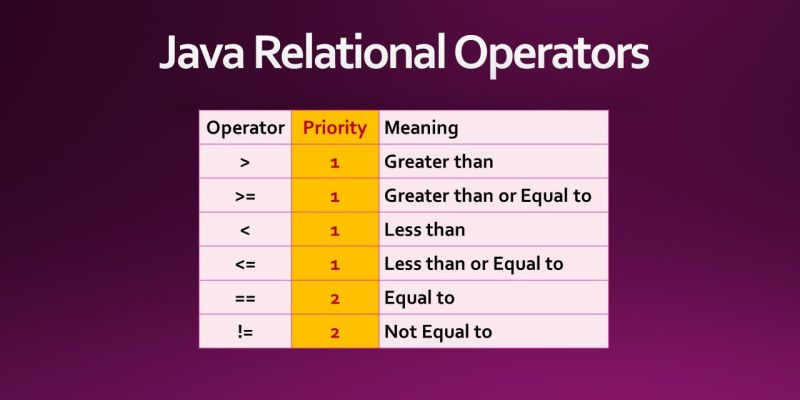 Java Relational Operators

| Operator | Priority | Meaning |
|---|---|---|
| > | 1 | Greater than |
| >= | 1 | Greater than or Equal to |
| < | 1 | Less than |
| <= | 1 | Less than or Equal to |
| == | 2 | Equal to |
| != | 2 | Not Equal to |